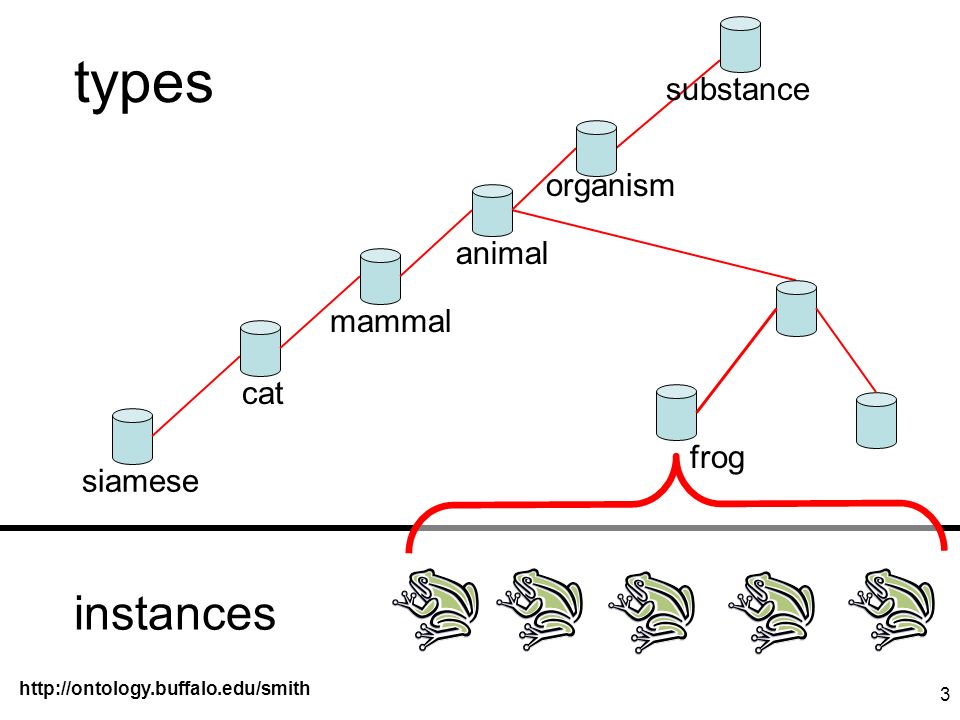 types

substance

organism

animal

mammal

cat

siamese

frog

instances

http://ontology.buffalo.edu/smith

3